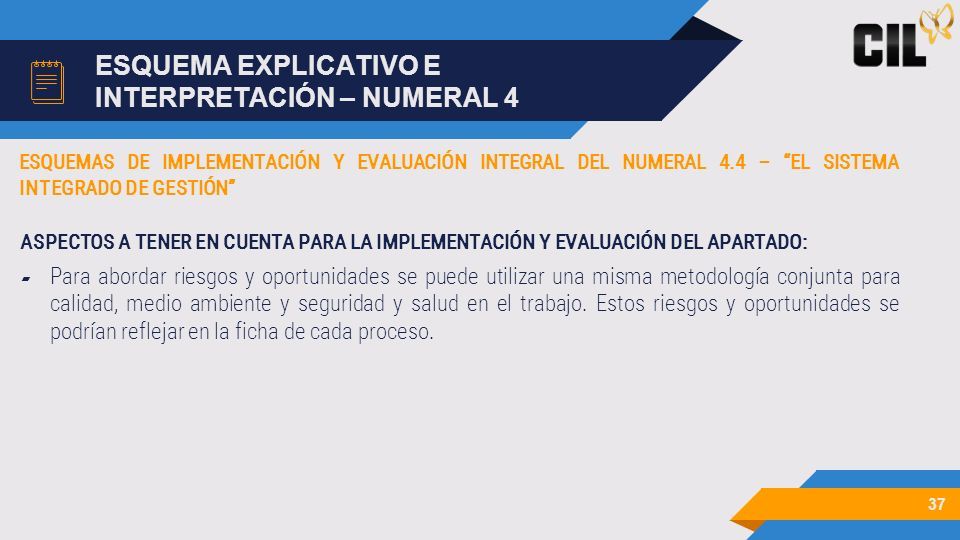 ESQUEMA EXPLICATIVO E INTERPRETACIÓN – NUMERAL 4

CIL

ESQUEMAS DE IMPLEMENTACIÓN Y EVALUACIÓN INTEGRAL DEL NUMERAL 4.4 – "EL SISTEMA INTEGRADO DE GESTIÓN"

ASPECTOS A TENER EN CUENTA PARA LA IMPLEMENTACIÓN Y EVALUACIÓN DEL APARTADO:

- Para abordar riesgos y oportunidades se puede utilizar una misma metodología conjunta para calidad, medio ambiente y seguridad y salud en el trabajo. Estos riesgos y oportunidades se podrían reflejar en la ficha de cada proceso.

37